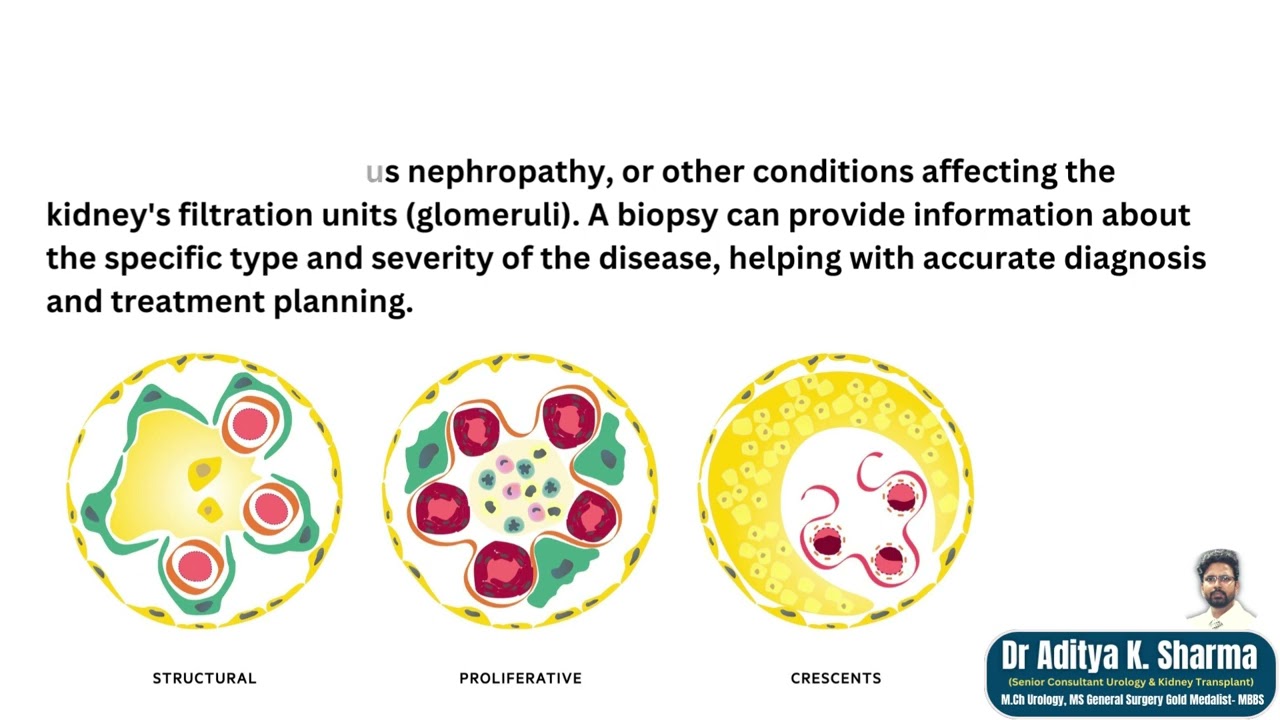 us nephropathy, or other conditions affecting the kidney's filtration units (glomeruli). A biopsy can provide information about the specific type and severity of the disease, helping with accurate diagnosis and treatment planning.

STRUCTURAL

PROLIFERATIVE

CRESCENTS

Dr Aditya K. Sharma
(Senior Consultant Urology & Kidney Transplant)
M.Ch Urology, MS General Surgery Gold Medalist- MBBS